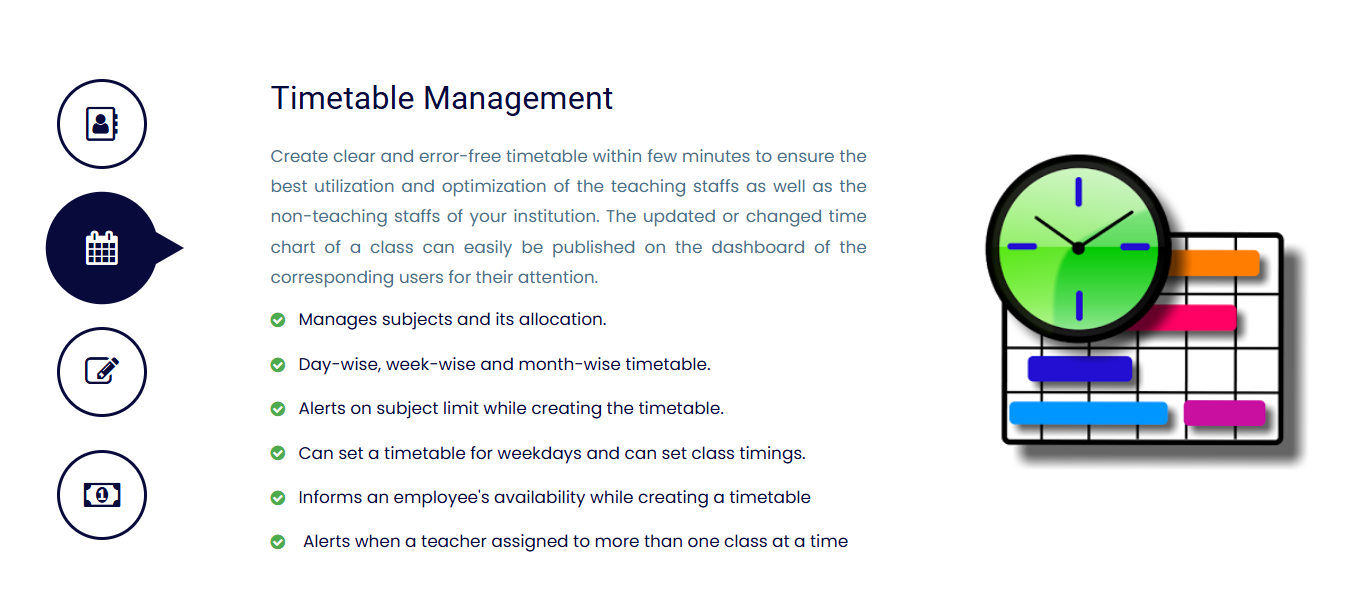 Timetable Management

Create clear and error-free timetable within few minutes to ensure the best utilization and optimization of the teaching staffs as well as the non-teaching staffs of your institution. The updated or changed time chart of a class can easily be published on the dashboard of the corresponding users for their attention.

Manages subjects and its allocation.

Day-wise, week-wise and month-wise timetable.

Alerts on subject limit while creating the timetable.

Can set a timetable for weekdays and can set class timings.

Informs an employee's availability while creating a timetable

Alerts when a teacher assigned to more than one class at a time